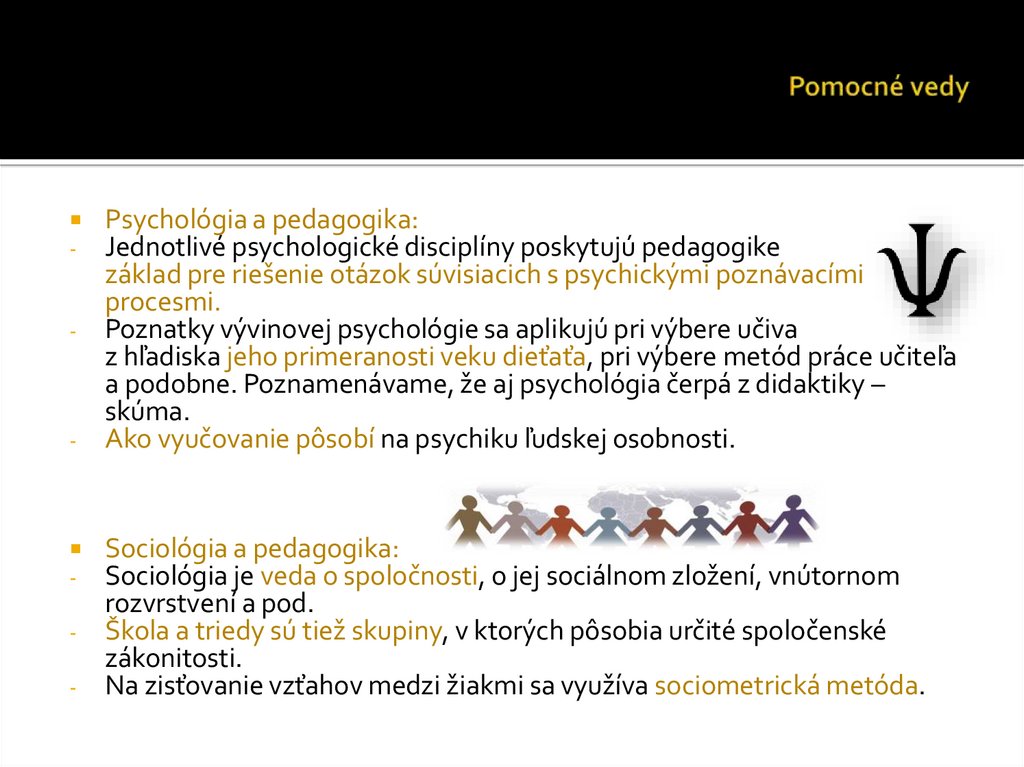 Pomocné vedy

▪ Psychológia a pedagogika:
- Jednotlivé psychologické disciplíny poskytujú pedagogike základ pre riešenie otázok súvisiacich s psychickými poznávacími procesmi.
- Poznatky vývinovej psychológie sa aplikujú pri výbere učiva z hľadiska jeho primeranosti veku dieťaťa, pri výbere metód práce učiteľa a podobne. Poznamenávame, že aj psychológia čerpá z didaktiky – skúma.
- Ako vyučovanie pôsobí na psychiku ľudskej osobnosti.

▪ Sociológia a pedagogika:
- Sociológia je veda o spoločnosti, o jej sociálnom zložení, vnútornom rozvrstvení a pod.
- Škola a triedy sú tiež skupiny, v ktorých pôsobia určité spoločenské zákonitosti.
- Na zisťovanie vzťahov medzi žiakmi sa využíva sociometrická metóda.